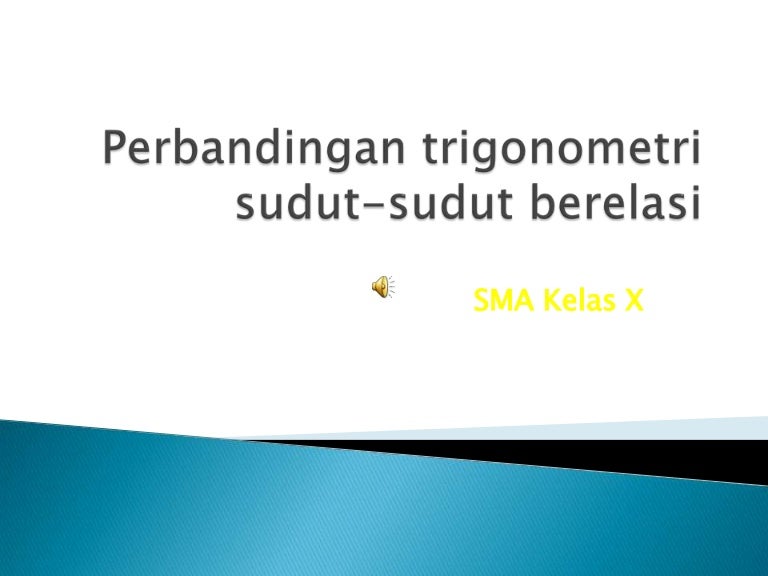 Perbandingan trigonometri sudut-sudut berelasi

SMA Kelas X